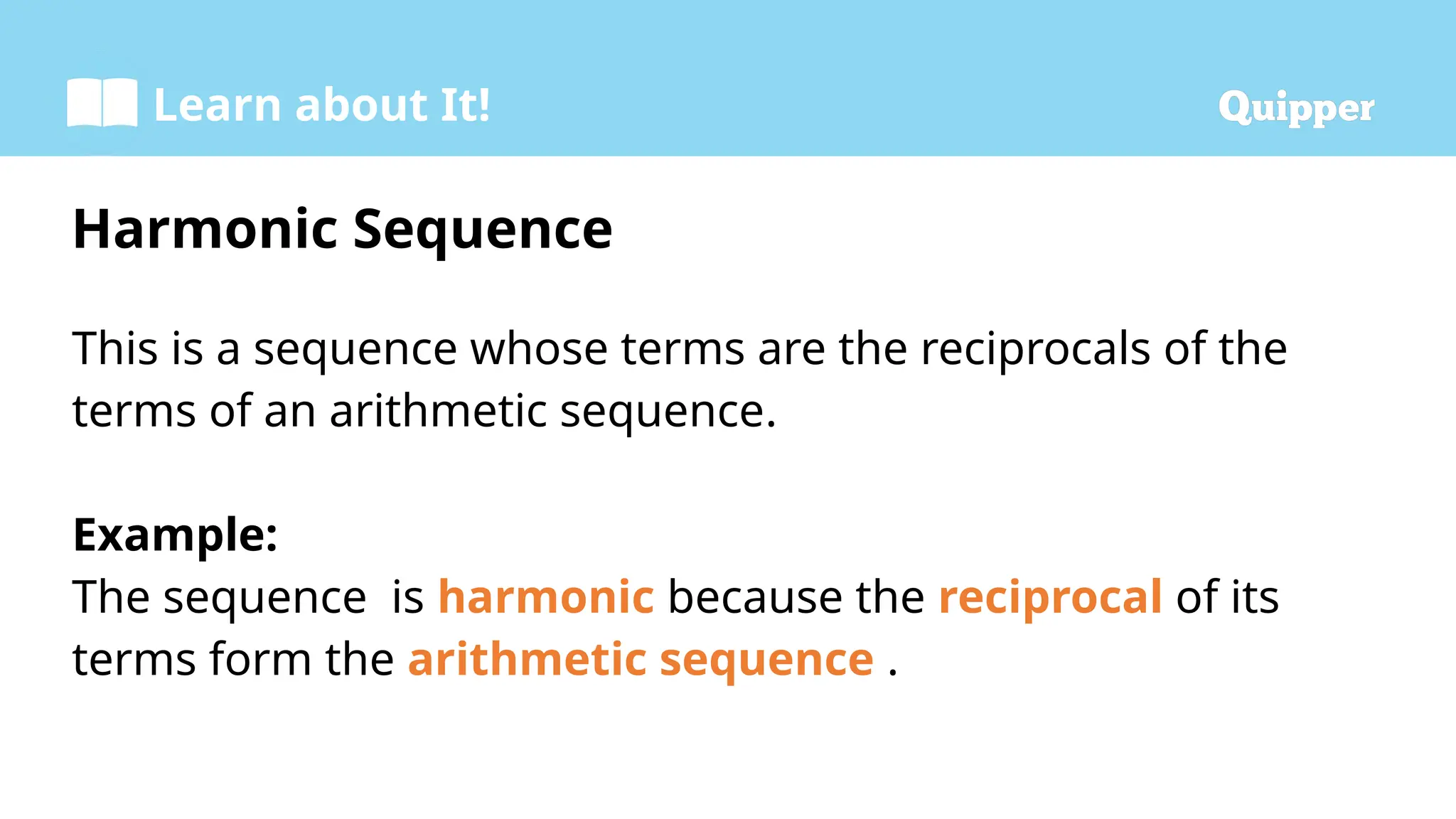 Learn about It!

Quipper

Harmonic Sequence

This is a sequence whose terms are the reciprocals of the terms of an arithmetic sequence.

Example:
The sequence is harmonic because the reciprocal of its terms form the arithmetic sequence .